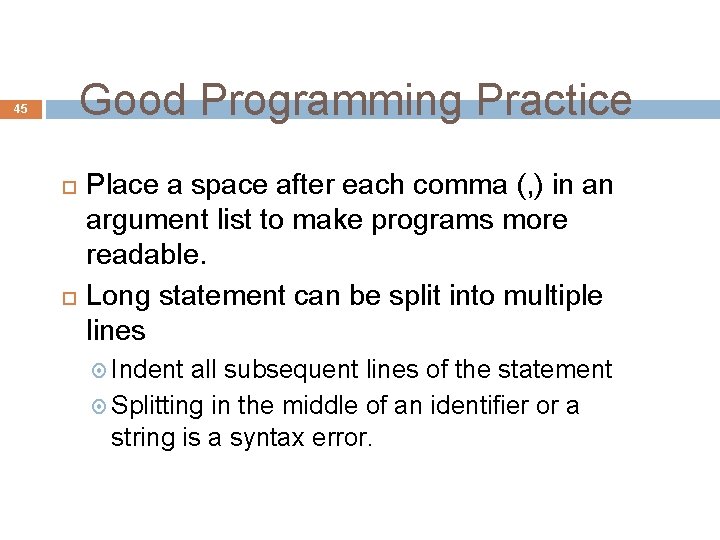 45

Good Programming Practice

Place a space after each comma (,) in an argument list to make programs more readable.

Long statement can be split into multiple lines

Indent all subsequent lines of the statement

Splitting in the middle of an identifier or a string is a syntax error.